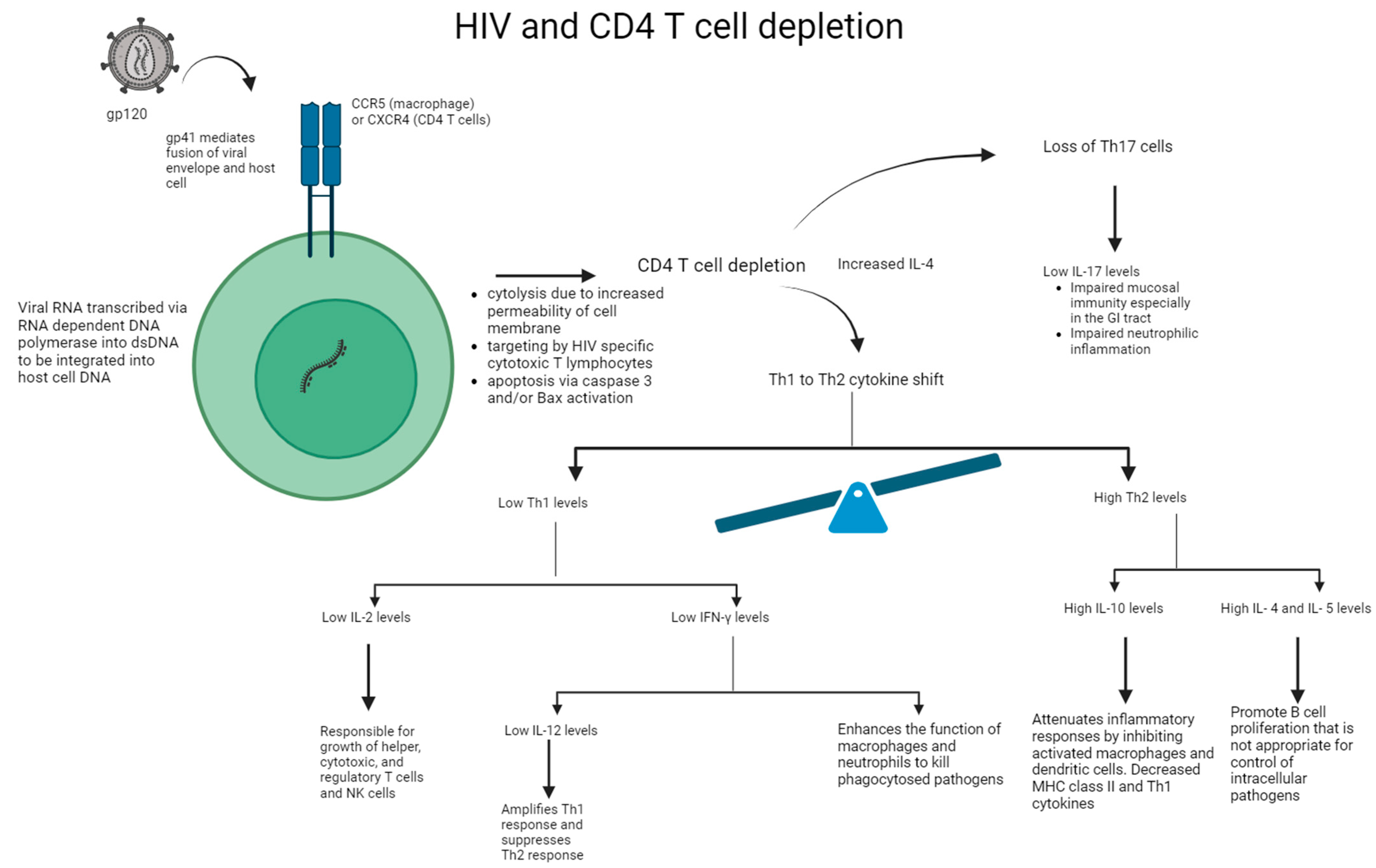 HIV and CD4 T cell depletion

gp120

gp41 mediates fusion of viral envelope and host cell

CCR5 (macrophage) or CXCR4 (CD4 T cells)

Viral RNA transcribed via RNA dependent DNA polymerase into dsDNA to be integrated into host cell DNA

CD4 T cell depletion

- cytolysis due to increased permeability of cell membrane
- targeting by HIV specific cytotoxic T lymphocytes
- apoptosis via caspase 3 and/or Bax activation

Increased IL-4

Loss of Th17 cells

Low IL-17 levels
- Impaired mucosal immunity especially in the GI tract
- Impaired neutrophilic inflammation

Th1 to Th2 cytokine shift

Low Th1 levels

High Th2 levels

Low IL-2 levels

Low IFN-γ levels

High IL-10 levels

High IL- 4 and IL- 5 levels

Responsible for growth of helper, cytotoxic, and regulatory T cells and NK cells

Low IL-12 levels

Amplifies Th1 response and suppresses Th2 response

Enhances the function of macrophages and neutrophils to kill phagocytosed pathogens

Attenuates inflammatory responses by inhibiting activated macrophages and dendritic cells. Decreased MHC class II and Th1 cytokines

Promote B cell proliferation that is not appropriate for control of intracellular pathogens